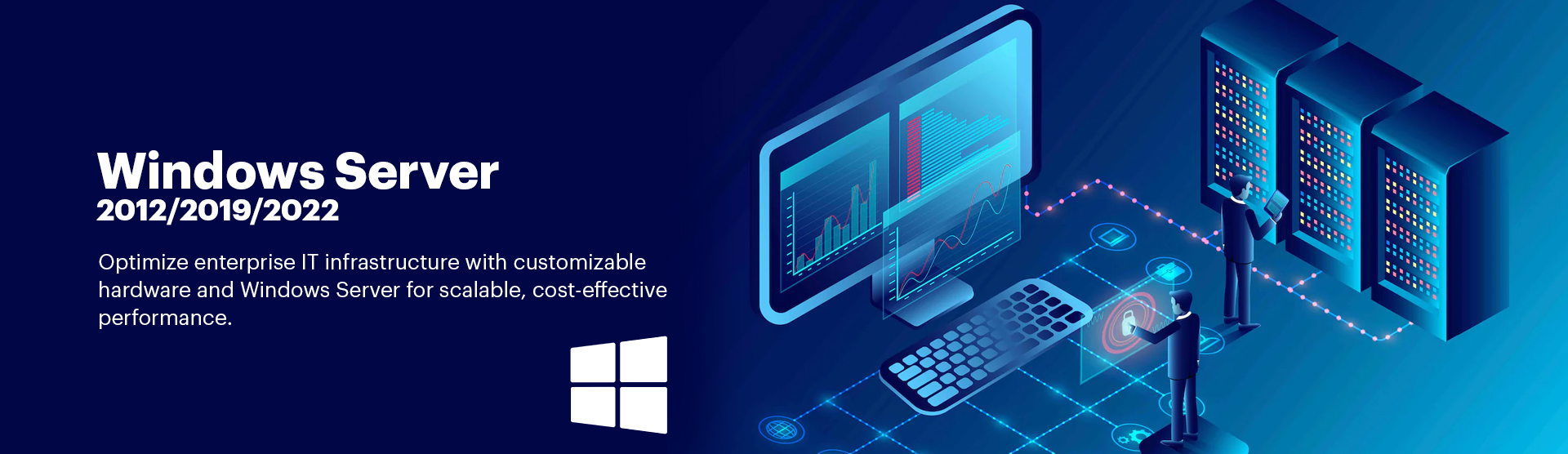 Windows Server
2012/2019/2022

Optimize enterprise IT infrastructure with customizable hardware and Windows Server for scalable, cost-effective performance.